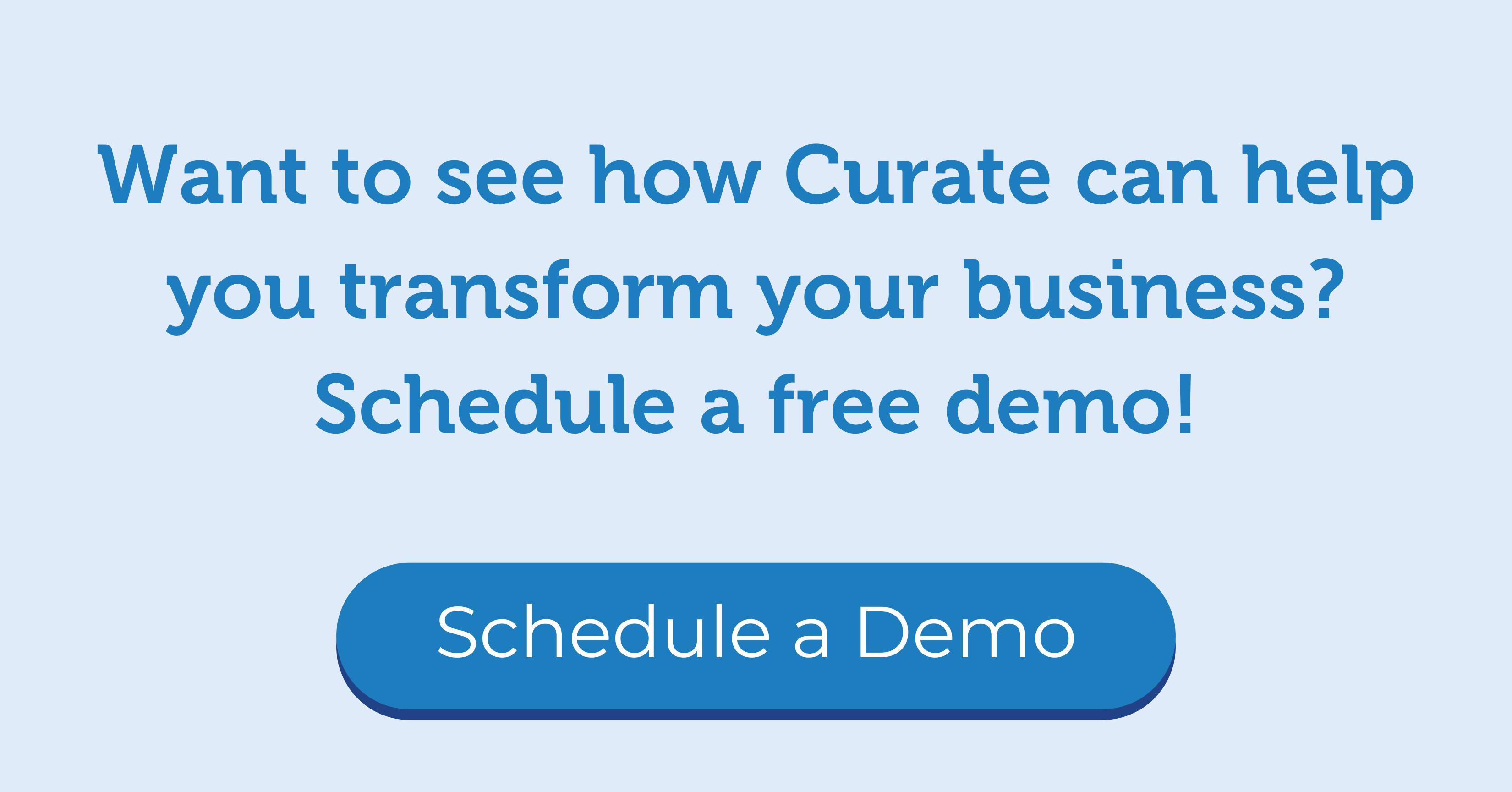 Want to see how Curate can help you transform your business? Schedule a free demo!

Schedule a Demo